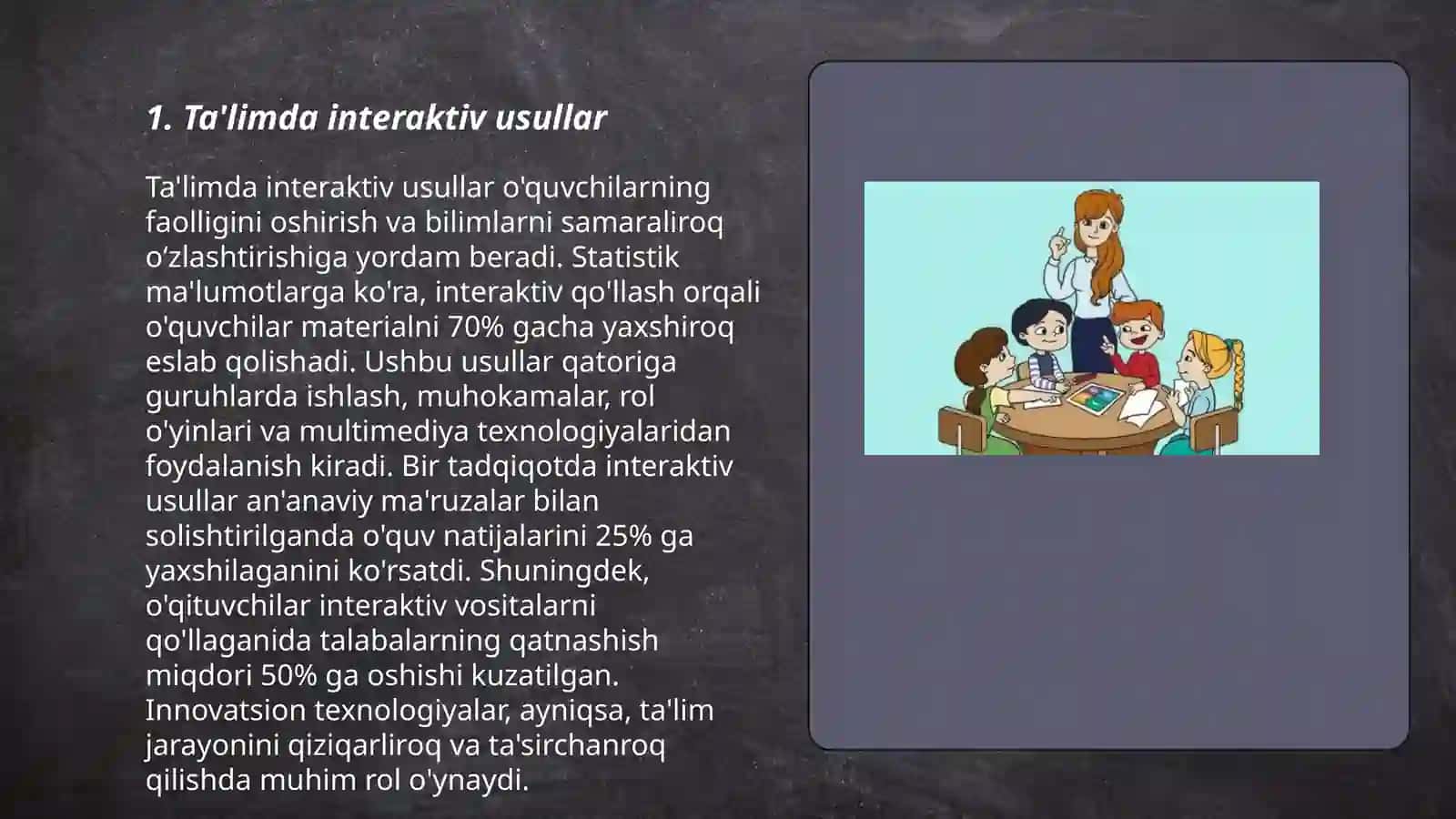 1. Ta'limda interaktiv usullar

Ta'limda interaktiv usullar o'quvchilarning faolligini oshirish va bilimlarni samaraliroq o‘zlashtirishiga yordam beradi. Statistik ma'lumotlarga ko'ra, interaktiv qo'llash orqali o'quvchilar materialni 70% gacha yaxshiroq eslab qolishadi. Ushbu usullar qatoriga guruhlarda ishlash, muhokamalar, rol o'yinlari va multimediya texnologiyalaridan foydalanish kiradi. Bir tadqiqotda interaktiv usullar an'anaviy ma'ruzalar bilan solishtirilganda o'quv natijalarini 25% ga yaxshilaganini ko'rsatdi. Shuningdek, o'qituvchilar interaktiv vositalarni qo'llaganida talabalarning qatnashish miqdori 50% ga oshishi kuzatilgan. Innovatsion texnologiyalar, ayniqsa, ta'lim jarayonini qiziqarliroq va ta'sirchanroq qilishda muhim rol o'ynaydi.